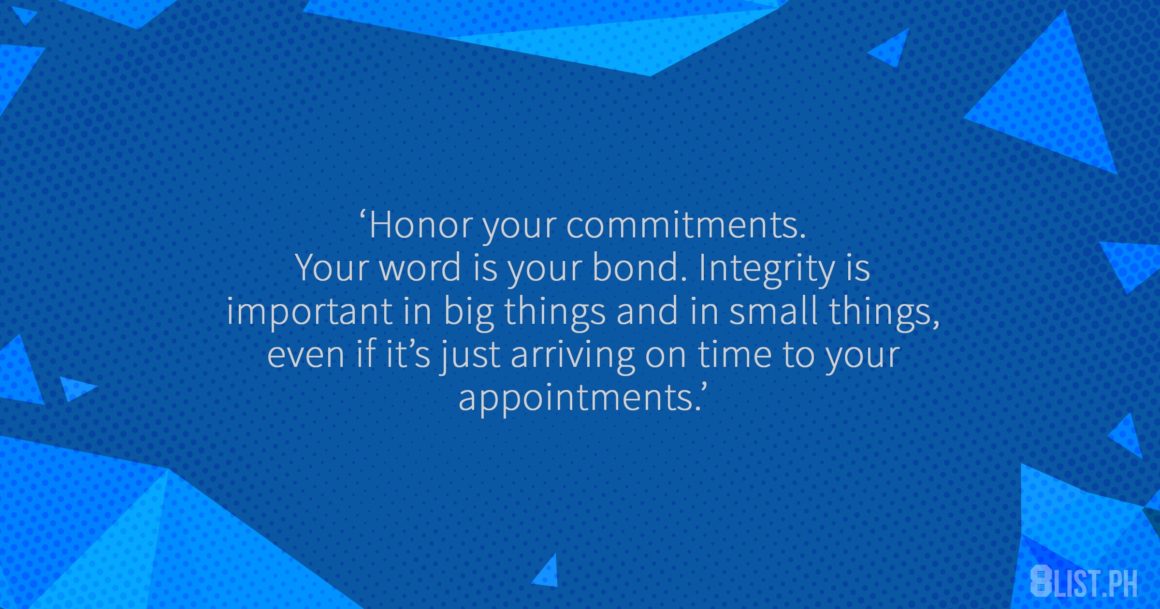 ‘Honor your commitments. Your word is your bond. Integrity is important in big things and in small things, even if it’s just arriving on time to your appointments.’

8LIST.PH